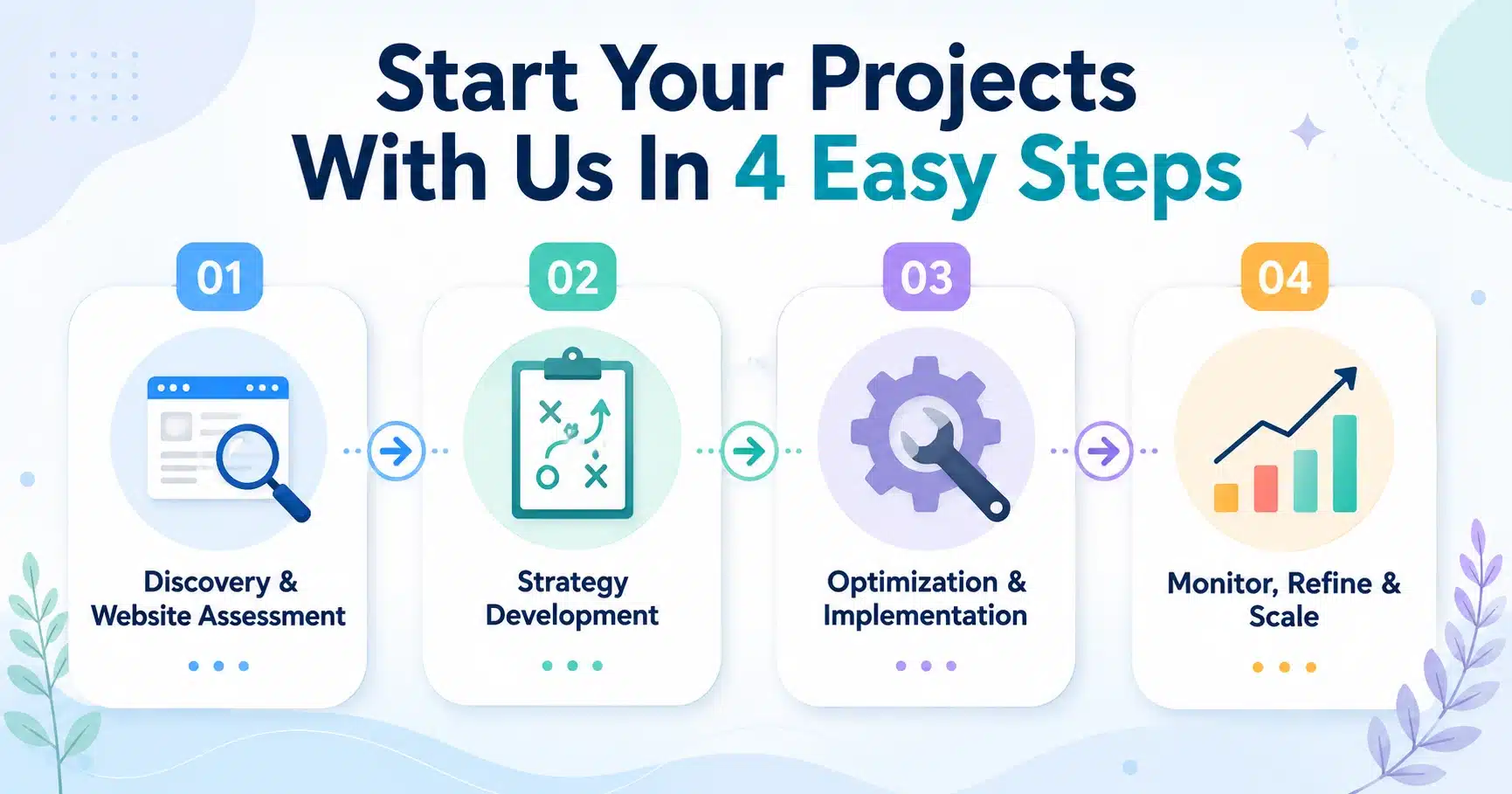 Start Your Projects With Us In 4 Easy Steps

01
Discovery & Website Assessment

02
Strategy Development

03
Optimization & Implementation

04
Monitor, Refine & Scale